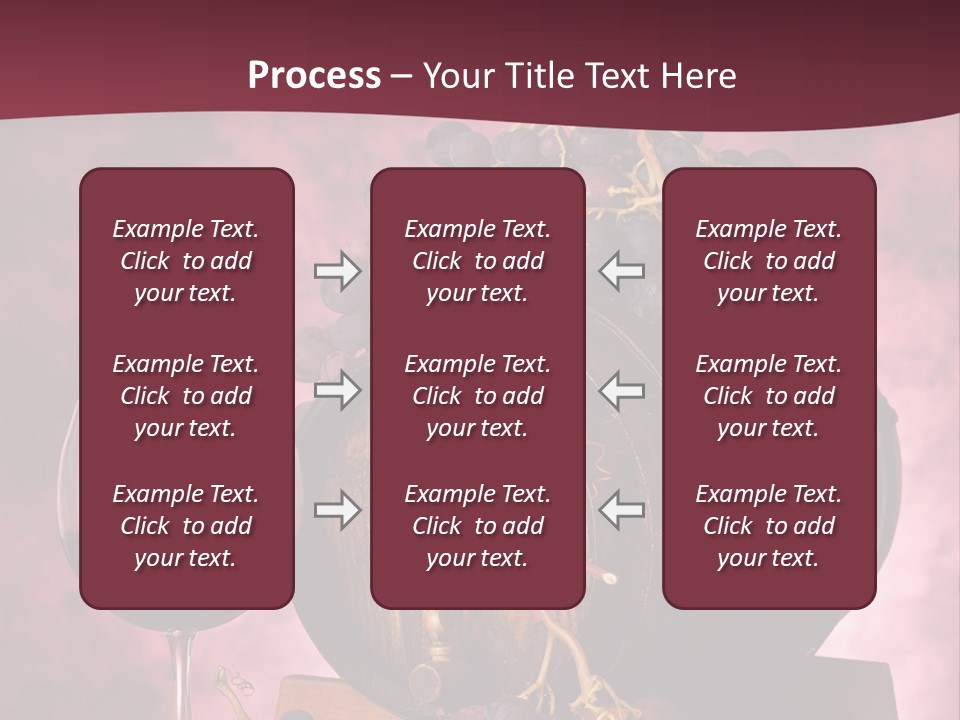 Process – Your Title Text Here

Example Text. Click to add your text.

Example Text. Click to add your text.

Example Text. Click to add your text.

Example Text. Click to add your text.

Example Text. Click to add your text.

Example Text. Click to add your text.

Example Text. Click to add your text.

Example Text. Click to add your text.

Example Text. Click to add your text.